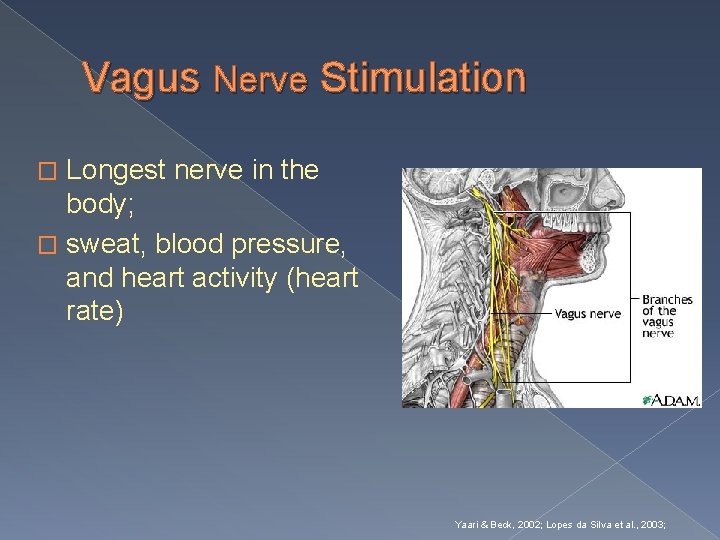 Vagus Nerve Stimulation

□ Longest nerve in the body;

□ sweat, blood pressure, and heart activity (heart rate)

Vagus nerve

Branches of the vagus nerve

A.D.A.M.

Yaari & Beck, 2002; Lopes da Silva et al., 2003;